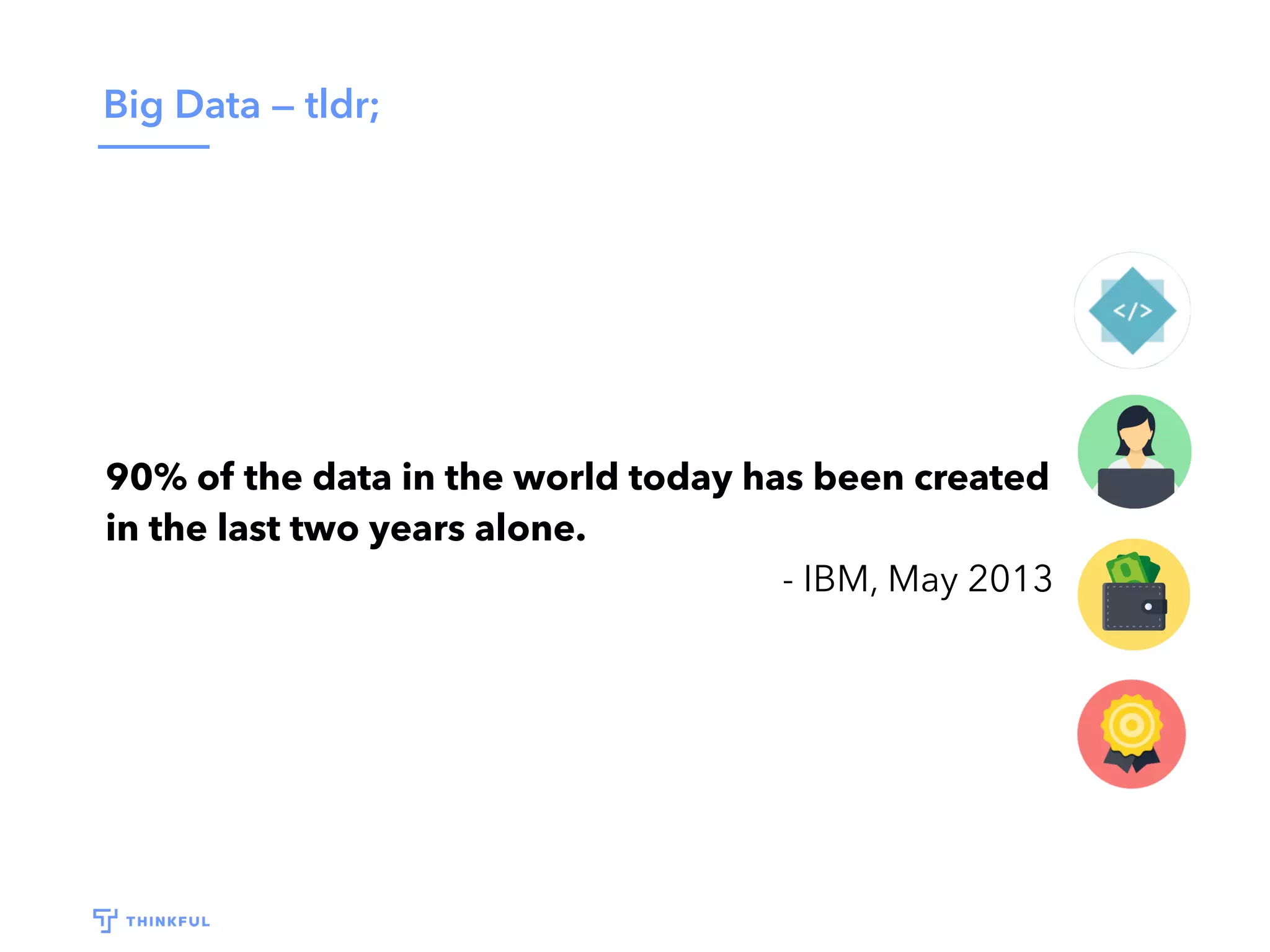 Big Data – tldr;

</>

90% of the data in the world today has been created in the last two years alone.

- IBM, May 2013

THINKFUL